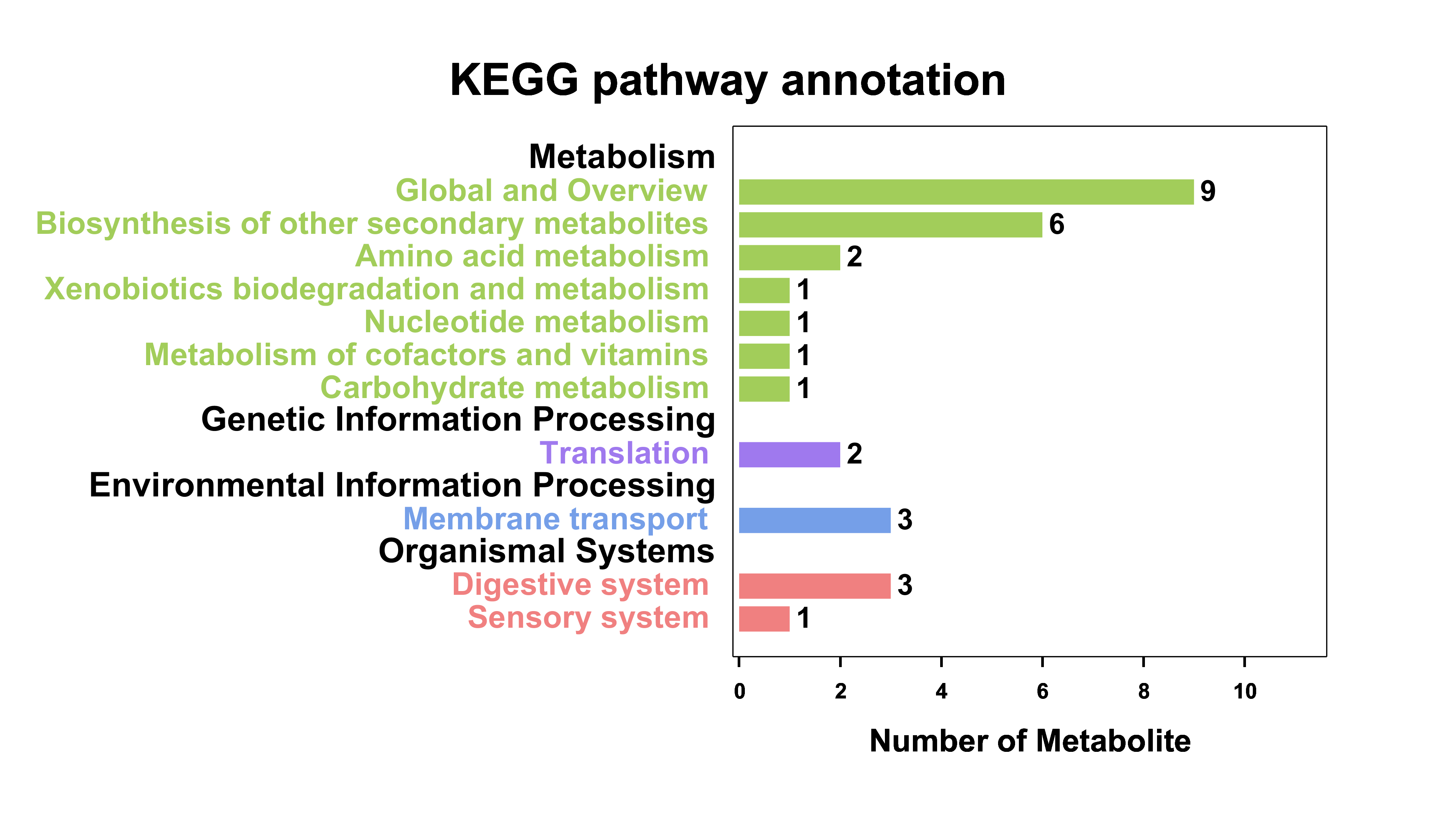 KEGG pathway annotation

Metabolism
Global and Overview 9
Biosynthesis of other secondary metabolites 6
Amino acid metabolism 2
Xenobiotics biodegradation and metabolism 1
Nucleotide metabolism 1
Metabolism of cofactors and vitamins 1
Carbohydrate metabolism 1
Genetic Information Processing
Translation 2
Environmental Information Processing
Membrane transport 3
Organismal Systems
Digestive system 3
Sensory system 1

0 2 4 6 8 10

Number of Metabolite